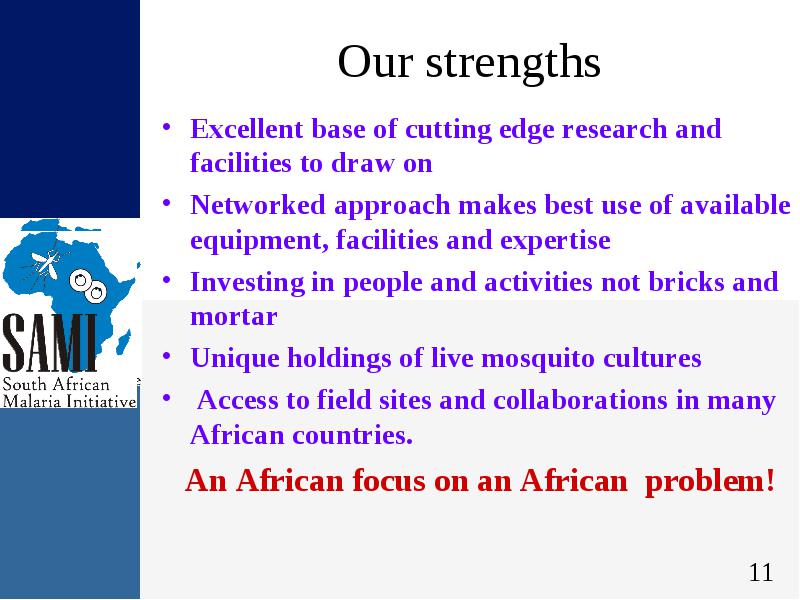 SAMI
South African Malaria Initiative

Our strengths

• Excellent base of cutting edge research and facilities to draw on
• Networked approach makes best use of available equipment, facilities and expertise
• Investing in people and activities not bricks and mortar
• Unique holdings of live mosquito cultures
• Access to field sites and collaborations in many African countries.

An African focus on an African problem!

11